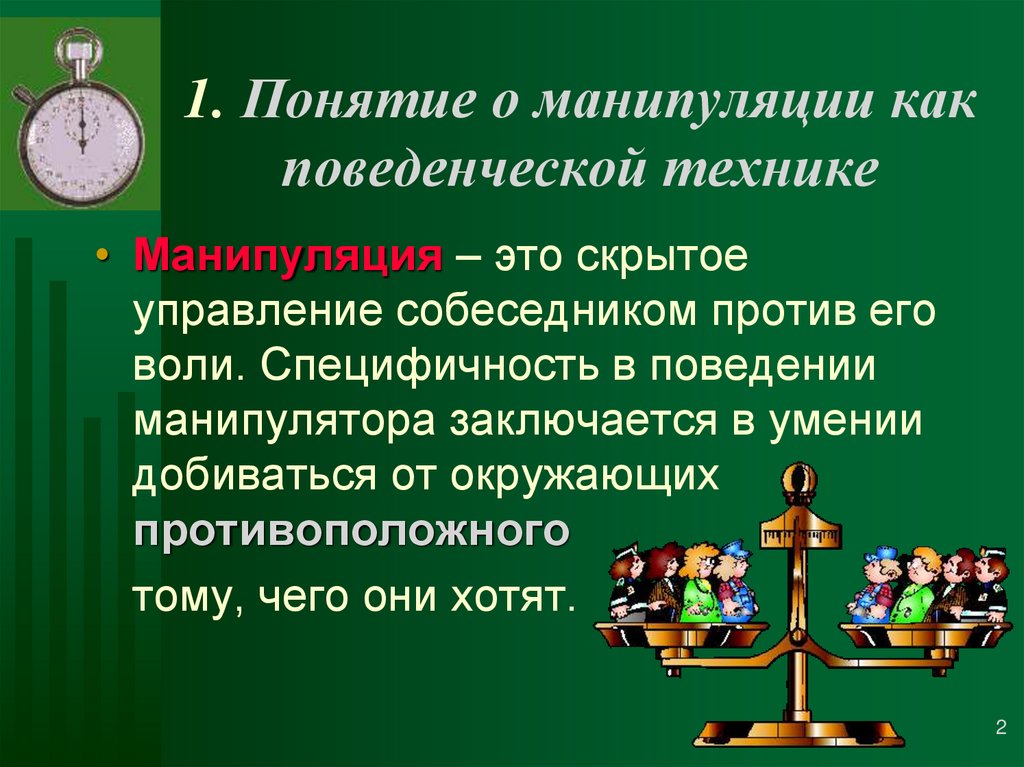 1. Понятие о манипуляции как поведенческой технике

• Манипуляция – это скрытое управление собеседником против его воли. Специфичность в поведении манипулятора заключается в умении добиваться от окружающих противоположного

тому, чего они хотят.

2